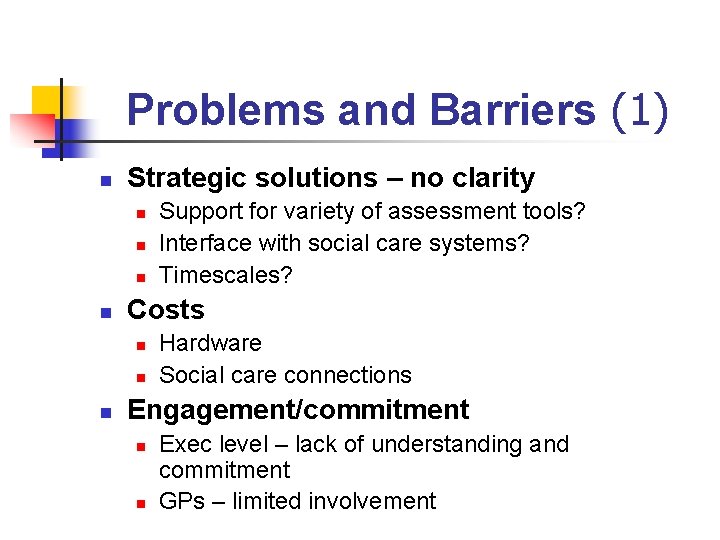 Problems and Barriers (1)

- Strategic solutions – no clarity
  - Support for variety of assessment tools?
  - Interface with social care systems?
  - Timescales?
- Costs
  - Hardware
  - Social care connections
- Engagement/commitment
  - Exec level – lack of understanding and commitment
  - GPs – limited involvement